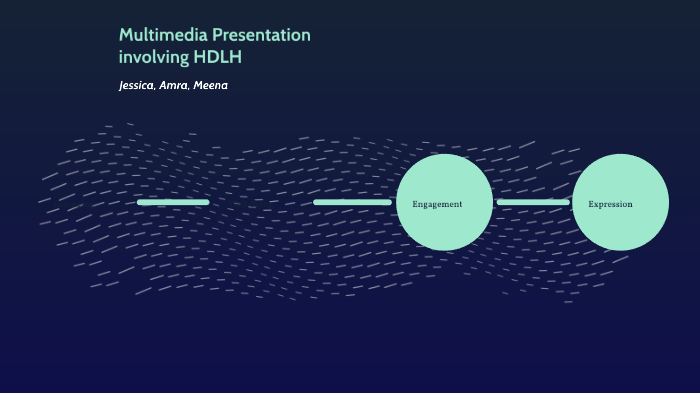 Multimedia Presentation involving HDLH

Jessica, Amra, Meena

Engagement

Expression